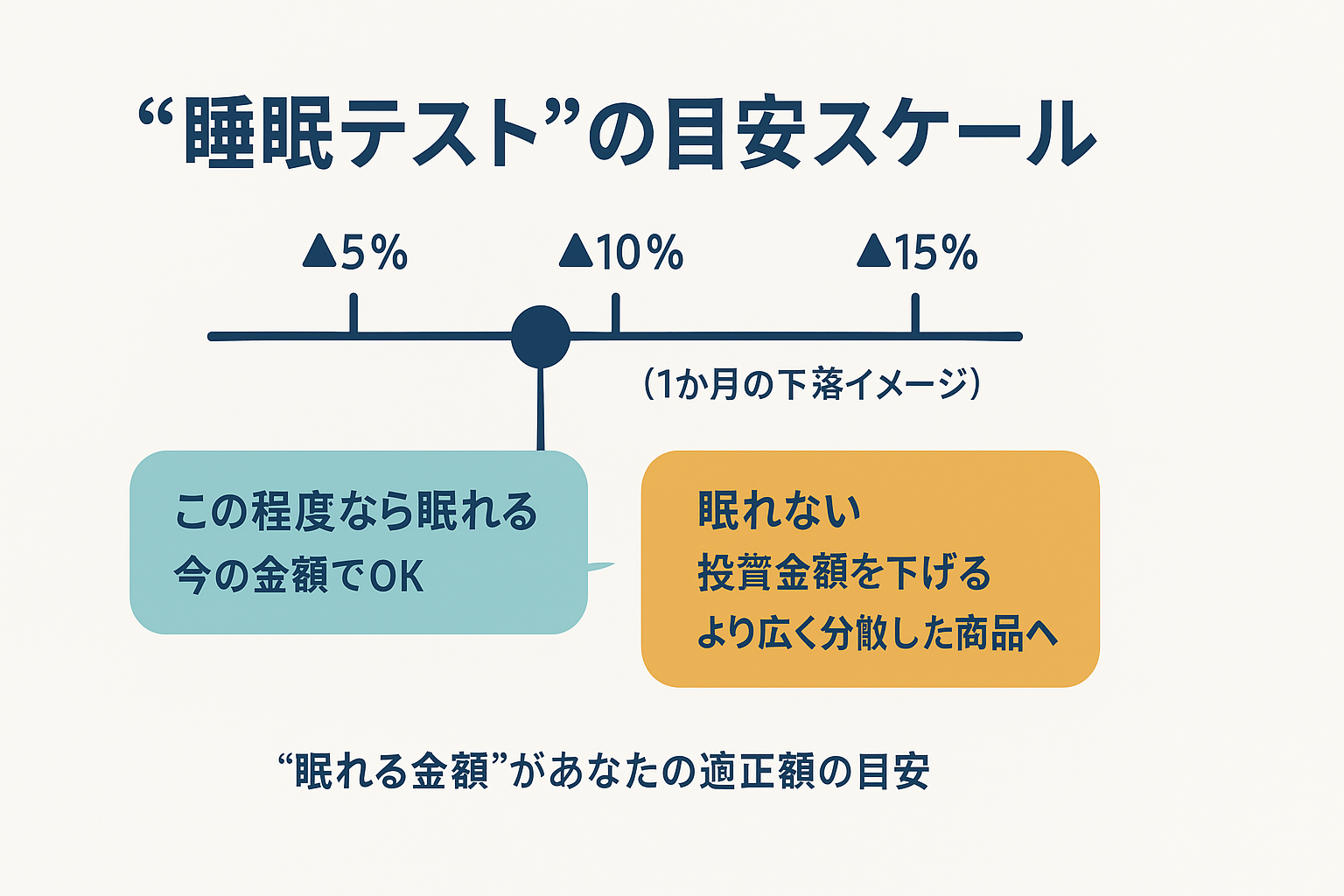 “睡眠テスト”の目安スケール

▲5%

▲10%

▲15%

（1か月の下落イメージ）

この程度なら眠れる
今の金額でOK

眠れない
投資金額を下げる
より広く分散した商品へ

“眠れる金額”があなたの適正額の目安